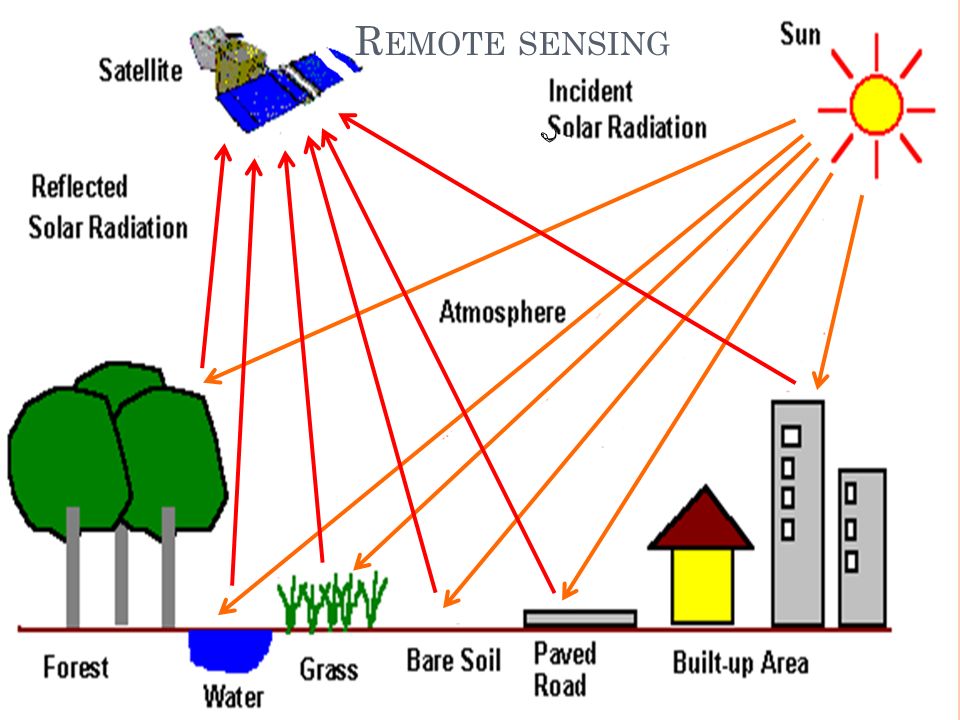 REMOTE SENSING

Satellite

Sun

Incident Solar Radiation

Reflected Solar Radiation

Atmosphere

Forest

Water

Grass

Bare Soil

Paved Road

Built-up Area